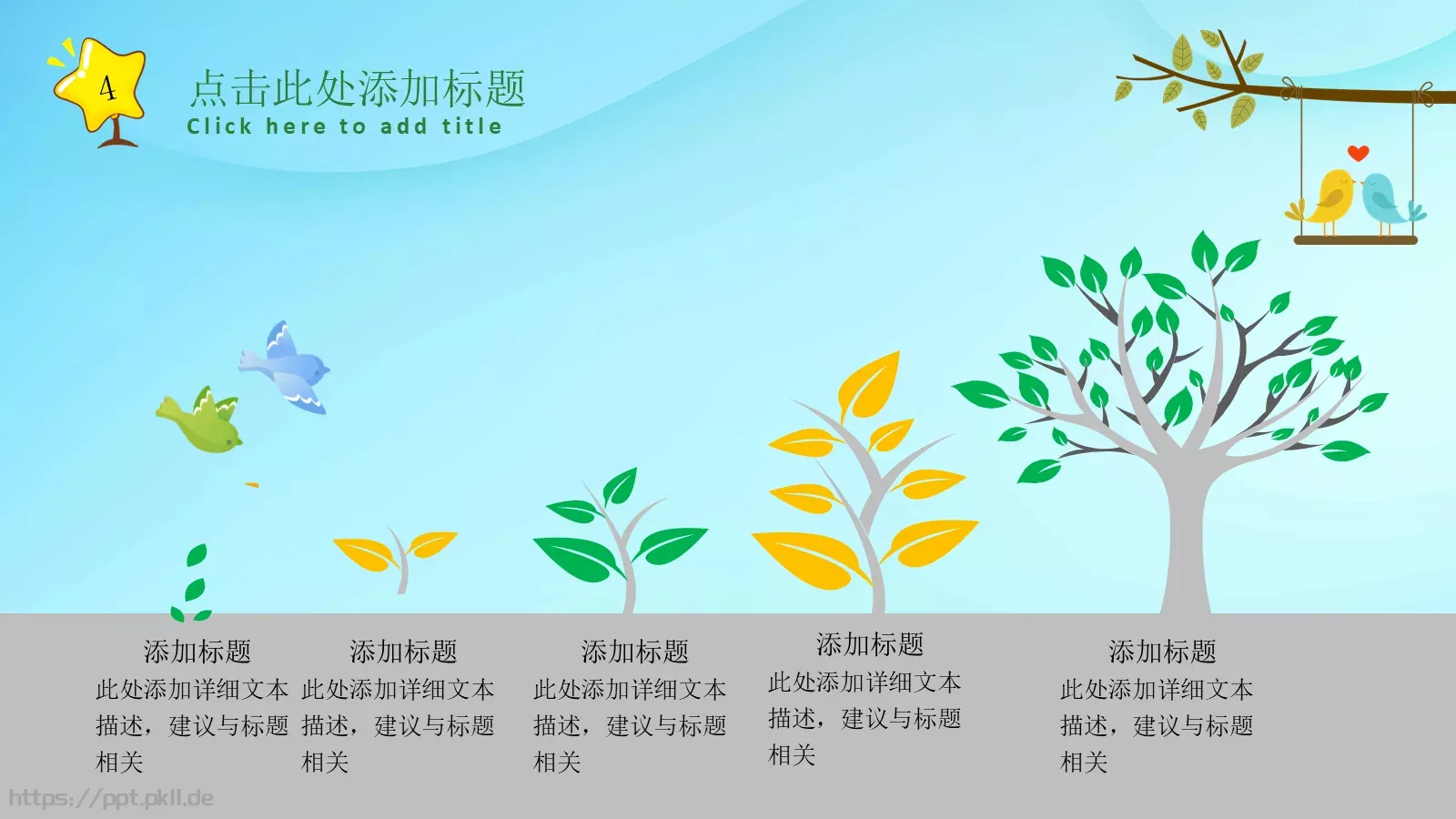 4

点击此处添加标题
Click here to add title

添加标题
此处添加详细文本描述，建议与标题相关

添加标题
此处添加详细文本描述，建议与标题相关

添加标题
此处添加详细文本描述，建议与标题相关

添加标题
此处添加详细文本描述，建议与标题相关

添加标题
此处添加详细文本描述，建议与标题相关

https://ppt.pkll.de